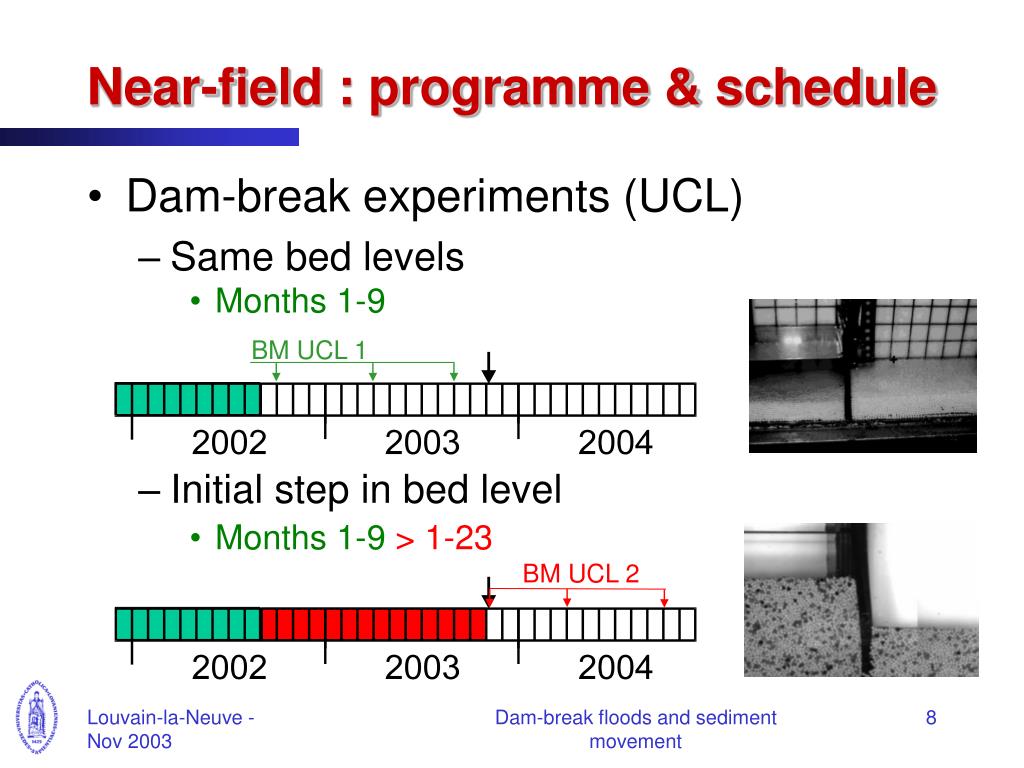 Near-field : programme & schedule

• Dam-break experiments (UCL)

– Same bed levels

• Months 1-9

BM UCL 1

2002 2003 2004

– Initial step in bed level

• Months 1-9 > 1-23

BM UCL 2

2002 2003 2004

Louvain-la-Neuve - Nov 2003

Dam-break floods and sediment movement

8